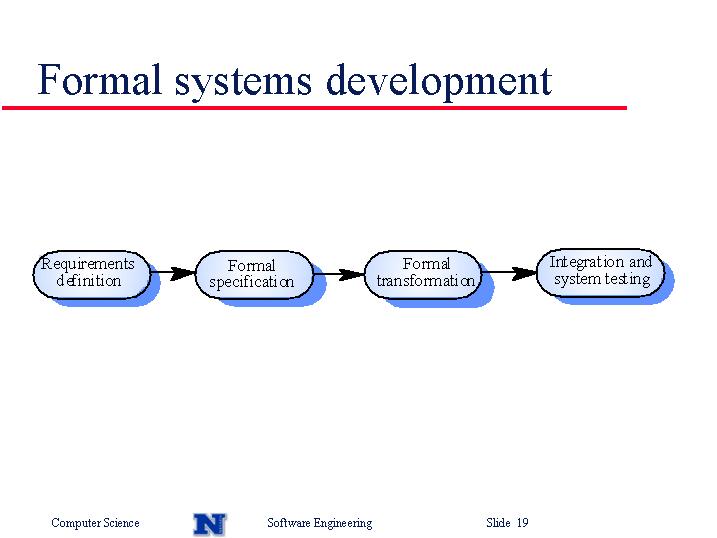 Formal systems development

Requirements definition

Formal specification

Formal transformation

Integration and system testing

Computer Science

N

Software Engineering

Slide 19